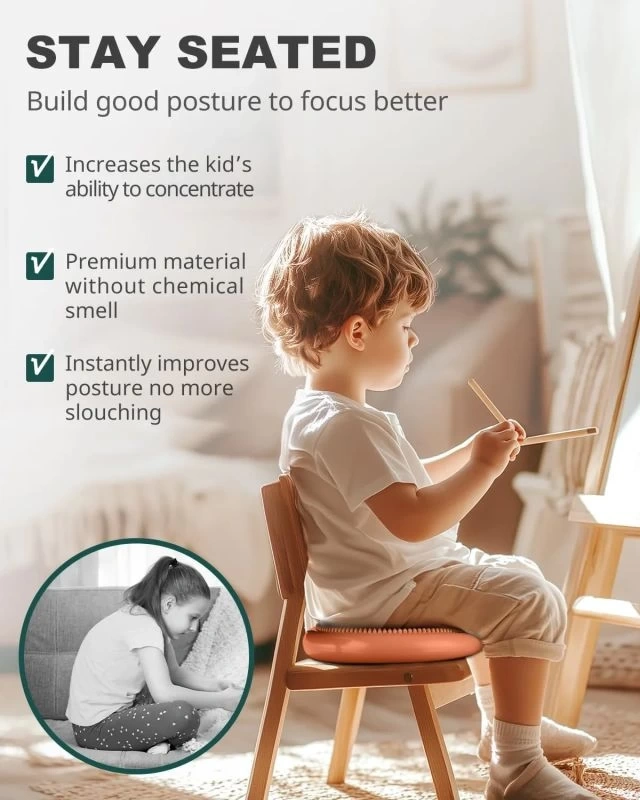 STAY SEATED

Build good posture to focus better

Increases the kid's ability to concentrate

Premium material without chemical smell

Instantly improves posture no more slouching